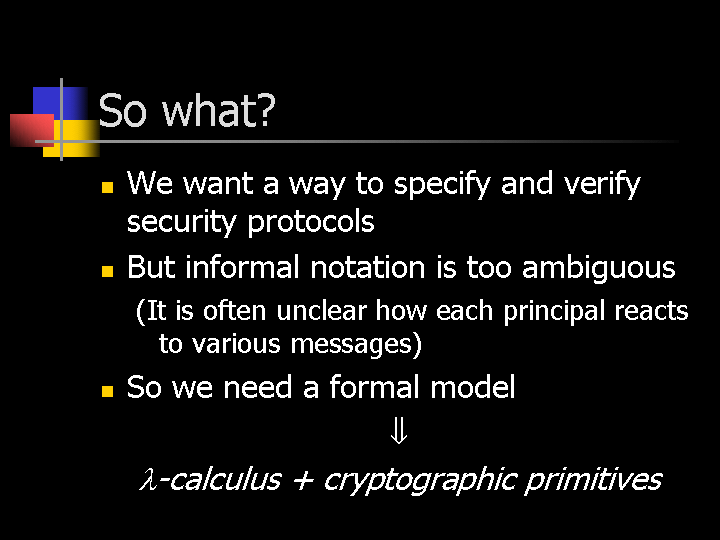 So what?

- We want a way to specify and verify security protocols
- But informal notation is too ambiguous

(It is often unclear how each principal reacts to various messages)

- So we need a formal model

$\Downarrow$

$\lambda$-calculus + cryptographic primitives